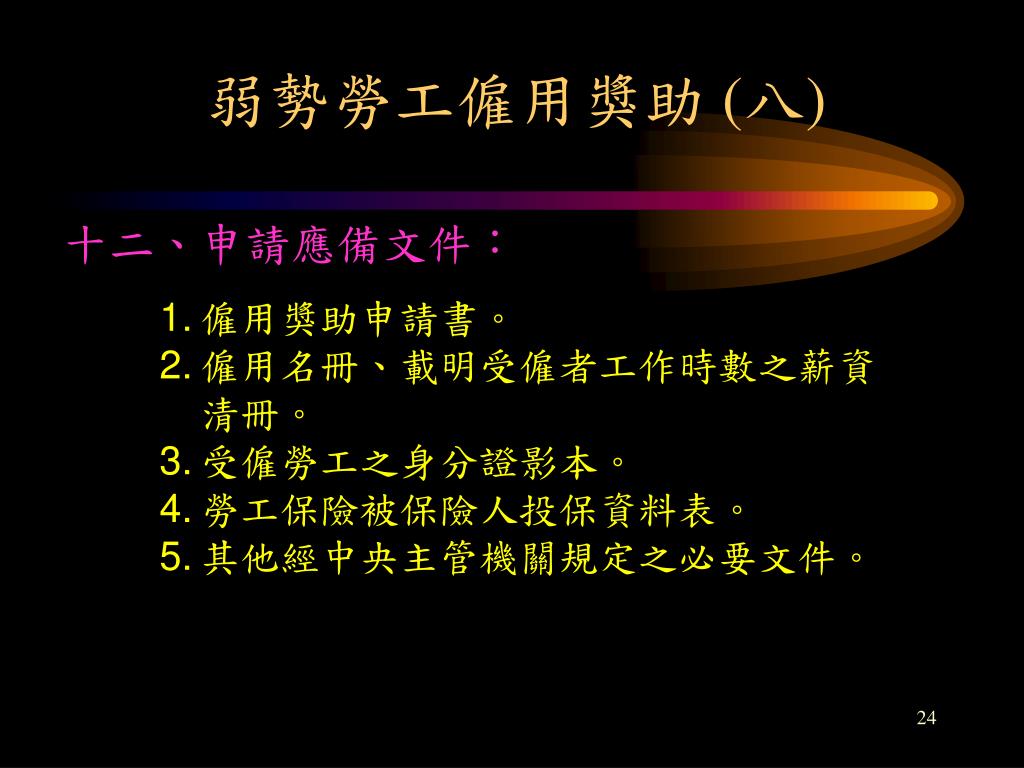 弱勢勞工僱用獎助 (八)

十二、申請應備文件：

1. 僱用獎助申請書。
2. 僱用名冊、載明受僱者工作時數之薪資清冊。
3. 受僱勞工之身分證影本。
4. 勞工保險被保險人投保資料表。
5. 其他經中央主管機關規定之必要文件。

24